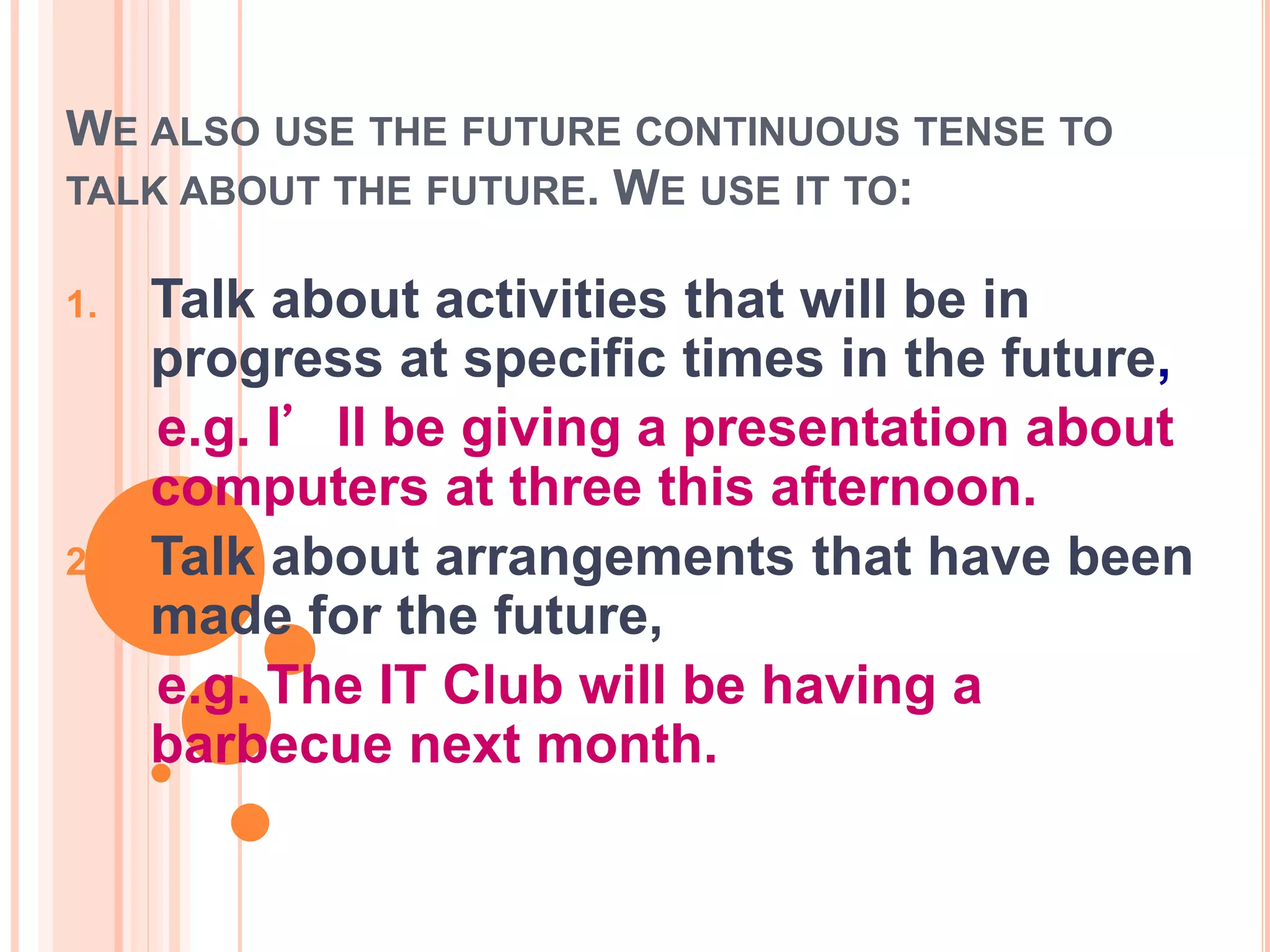 WE ALSO USE THE FUTURE CONTINUOUS TENSE TO TALK ABOUT THE FUTURE. WE USE IT TO:

1. Talk about activities that will be in progress at specific times in the future,

e.g. I’ ll be giving a presentation about computers at three this afternoon.

2. Talk about arrangements that have been made for the future,

e.g. The IT Club will be having a barbecue next month.